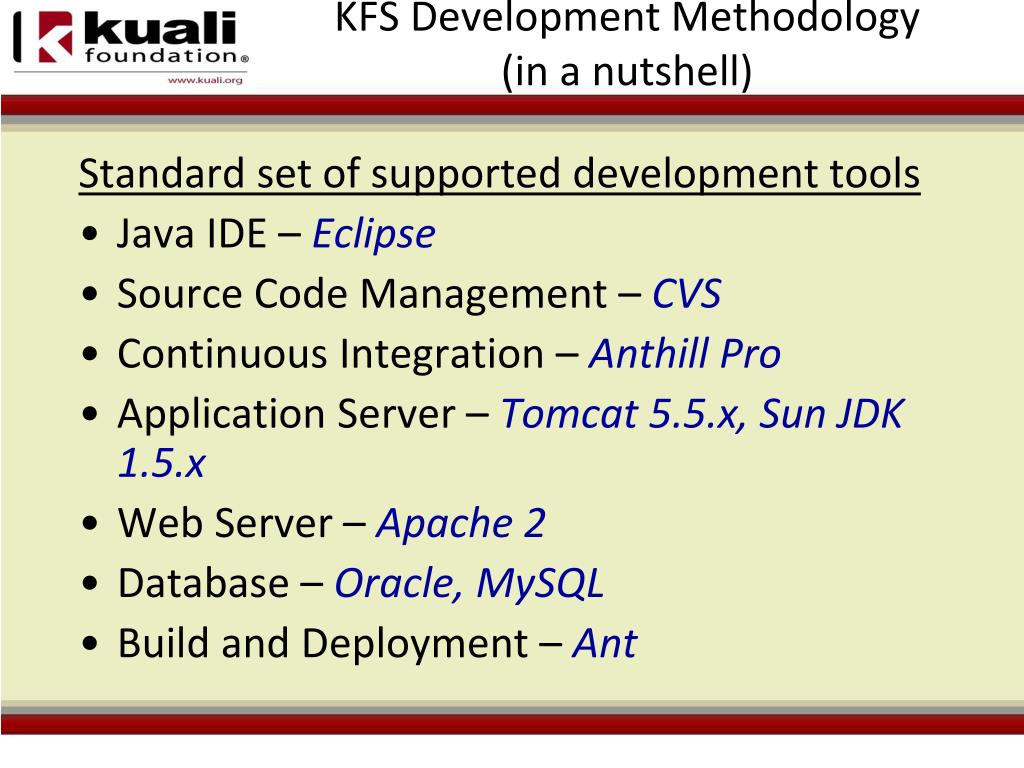 kuali foundation®
www.kuali.org

KFS Development Methodology
(in a nutshell)

Standard set of supported development tools
• Java IDE – Eclipse
• Source Code Management – CVS
• Continuous Integration – Anthill Pro
• Application Server – Tomcat 5.5.x, Sun JDK 1.5.x
• Web Server – Apache 2
• Database – Oracle, MySQL
• Build and Deployment – Ant